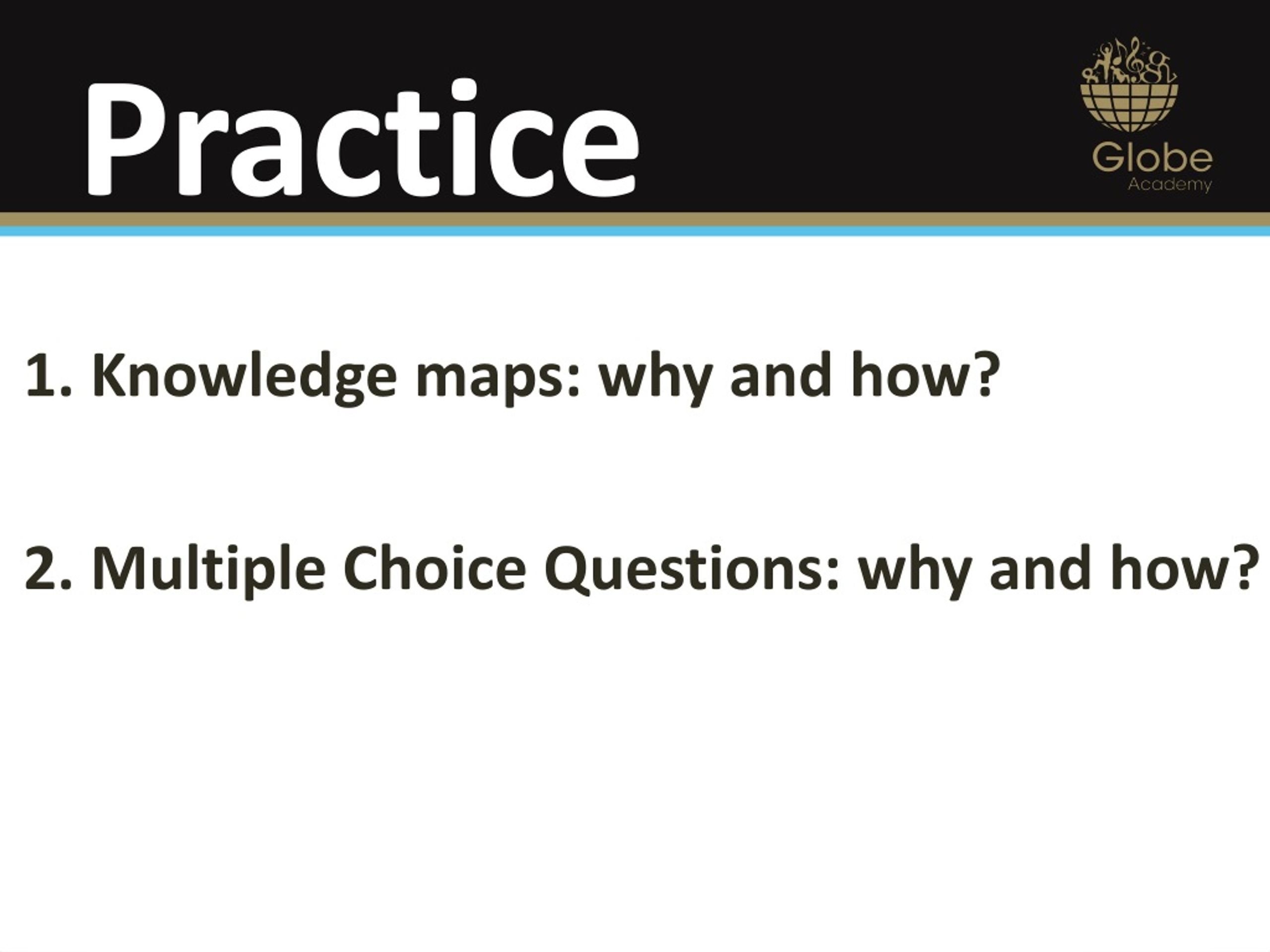 Practice

Globe
Academy

1. Knowledge maps: why and how?

2. Multiple Choice Questions: why and how?